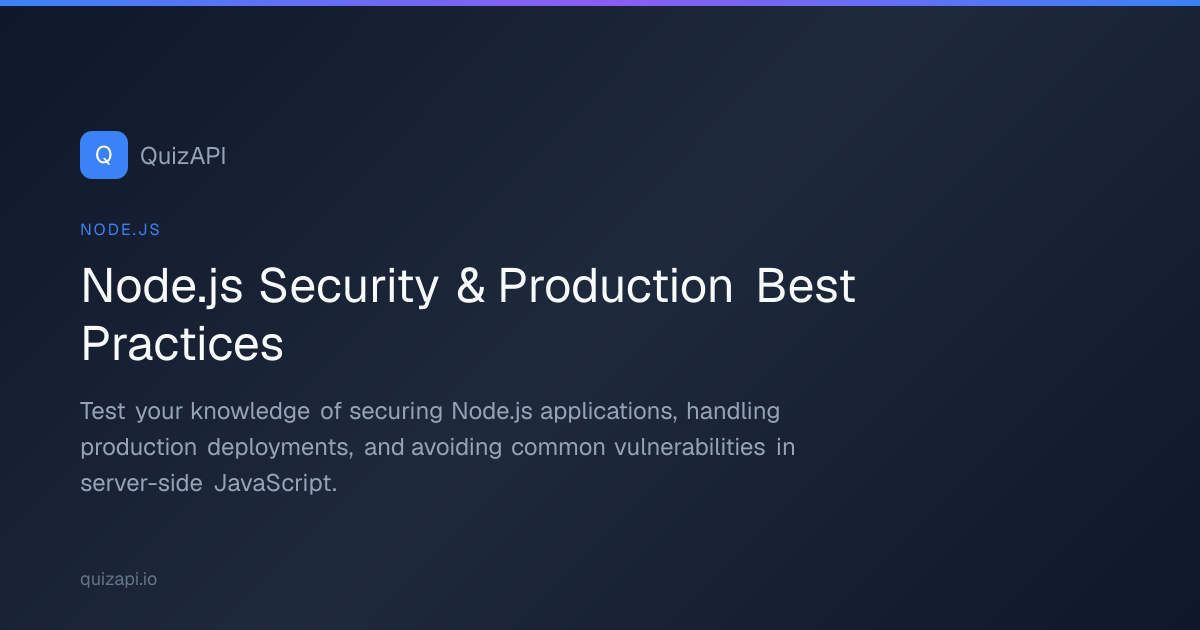 Q QuizAPI

NODE.JS

Node.js Security & Production Best Practices

Test your knowledge of securing Node.js applications, handling production deployments, and avoiding common vulnerabilities in server-side JavaScript.

quizapi.io